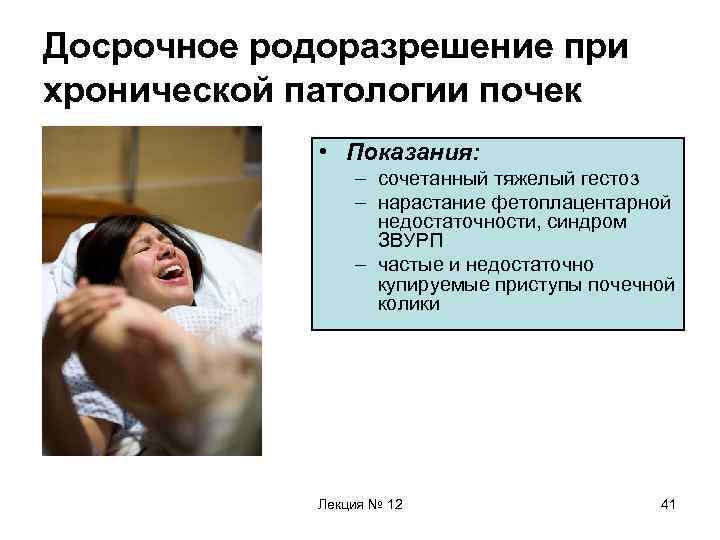 Досрочное родоразрешение при хронической патологии почек

• Показания:
– сочетанный тяжелый гестоз
– нарастание фетоплацентарной недостаточности, синдром ЗВУРП
– частые и недостаточно купируемые приступы почечной колики

Лекция № 12

41